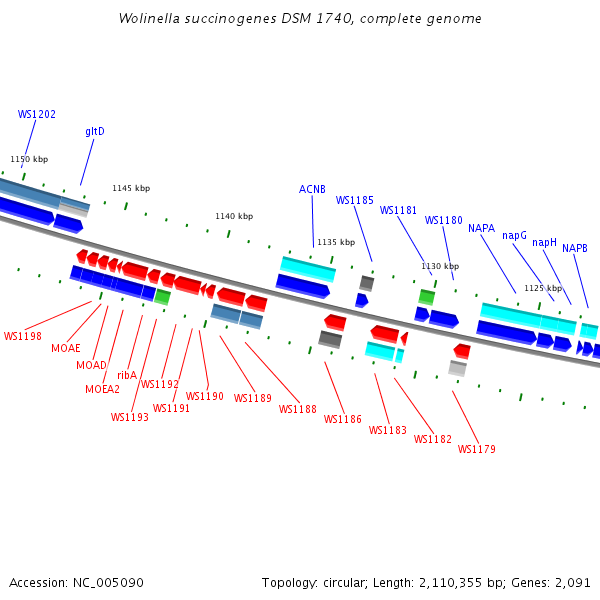 Wolinella succinogenes DSM 1740, complete genome

WS1202
gltD
1150 kbp
1145 kbp
1140 kbp
ACNB
WS1185
WS1181
WS1180
NAPA
napG
napH
NAPB
1135 kbp
1130 kbp
1125 kbp

WS1198
MOAE
MOAD
MOEA2
ribA
WS1193
WS1192
WS1191
WS1190
WS1189
WS1188
WS1186
WS1183
WS1182
WS1179

Accession: NC_005090
Topology: circular; Length: 2,110,355 bp; Genes: 2,091